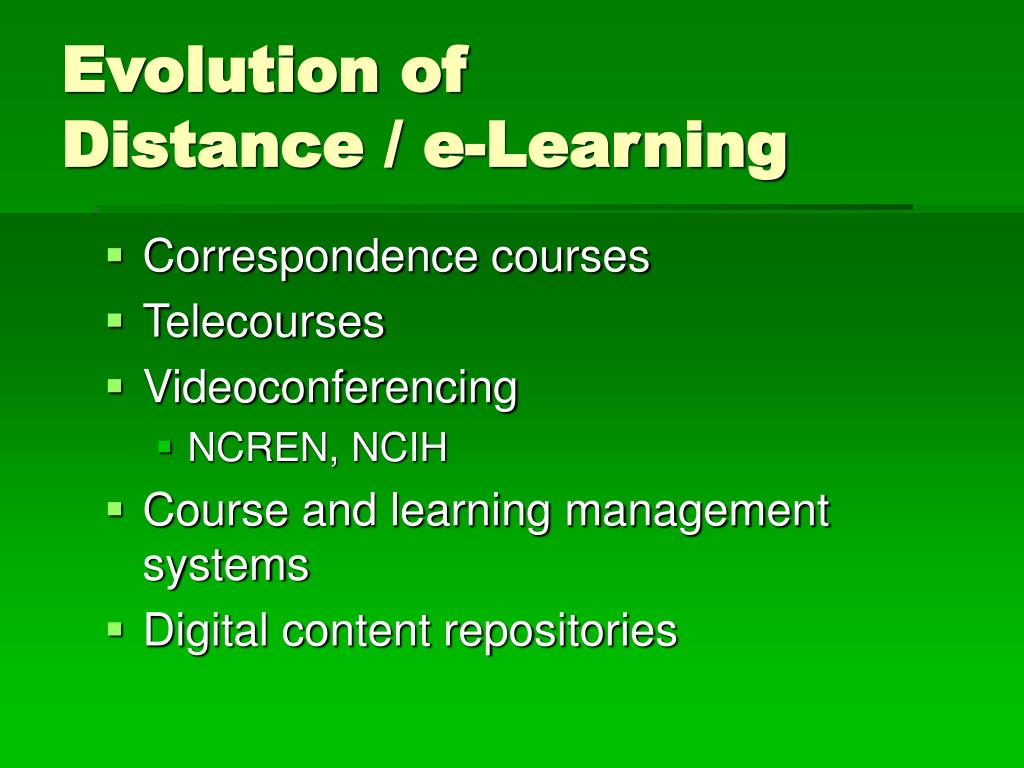 Evolution of
Distance / e-Learning

- Correspondence courses
- Telecourses
- Videoconferencing
  - NCREN, NCIH
- Course and learning management systems
- Digital content repositories